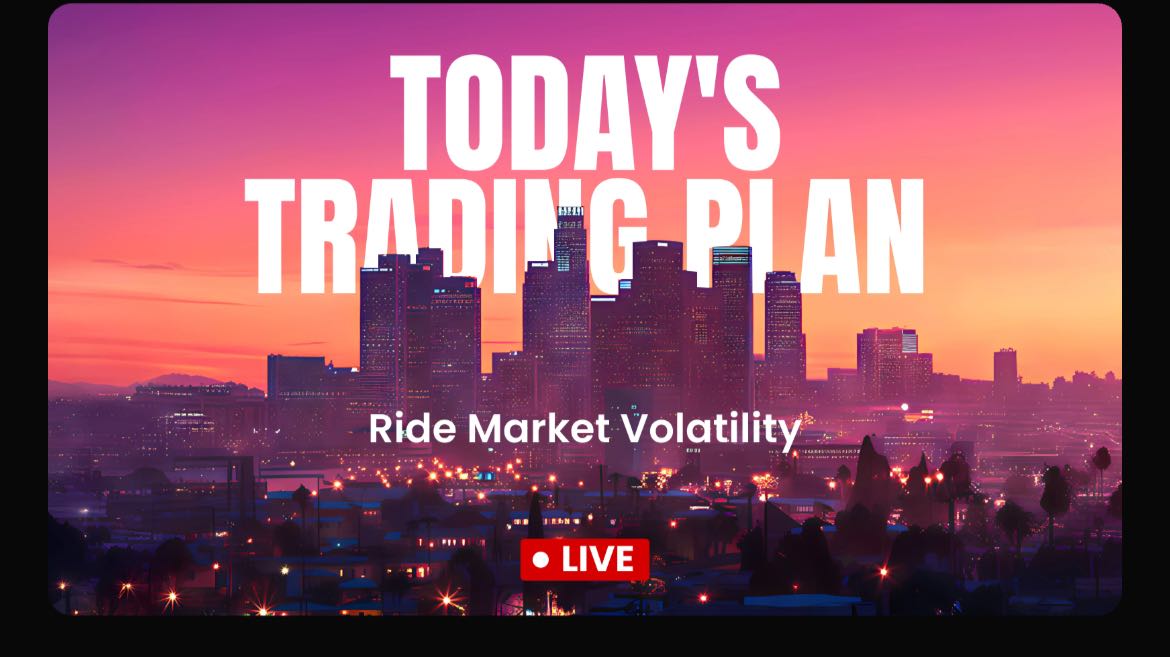 TODAY'S TRADING PLAN

Ride Market Volatility

LIVE